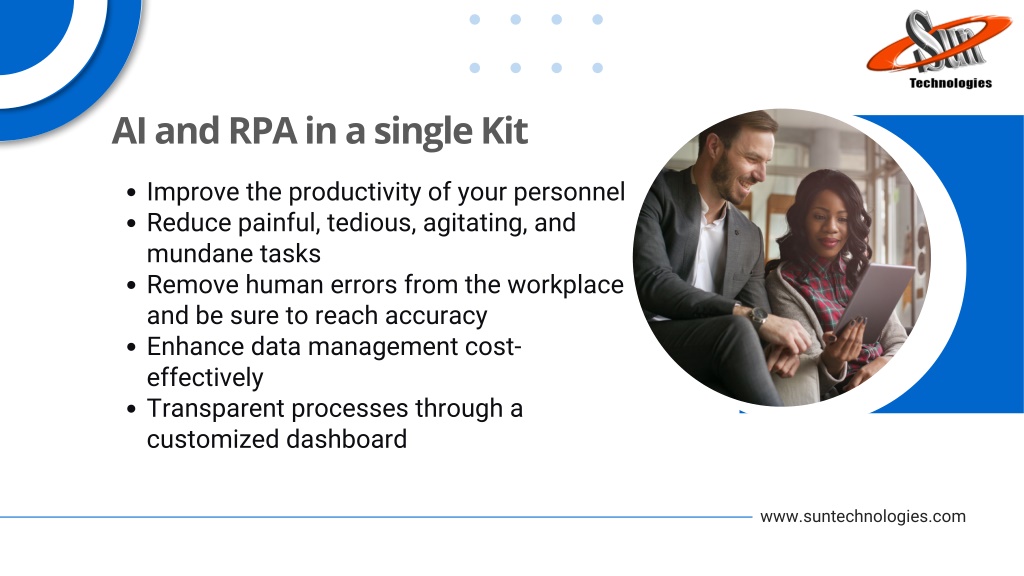 SUN Technologies

AI and RPA in a single Kit

- Improve the productivity of your personnel
- Reduce painful, tedious, agitating, and mundane tasks
- Remove human errors from the workplace and be sure to reach accuracy
- Enhance data management cost-effectively
- Transparent processes through a customized dashboard

www.suntechnologies.com